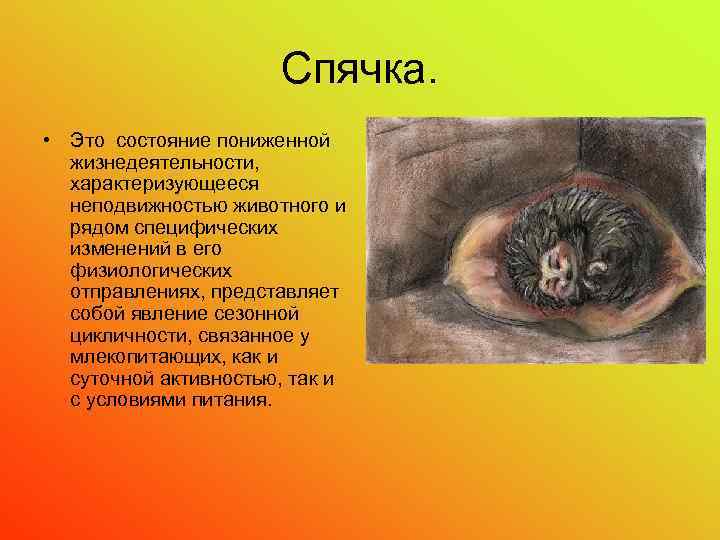 Спячка.

• Это состояние пониженной жизнедеятельности, характеризующееся неподвижностью животного и рядом специфических изменений в его физиологических отправлениях, представляет собой явление сезонной цикличности, связанное у млекопитающих, как и суточной активностью, так и с условиями питания.